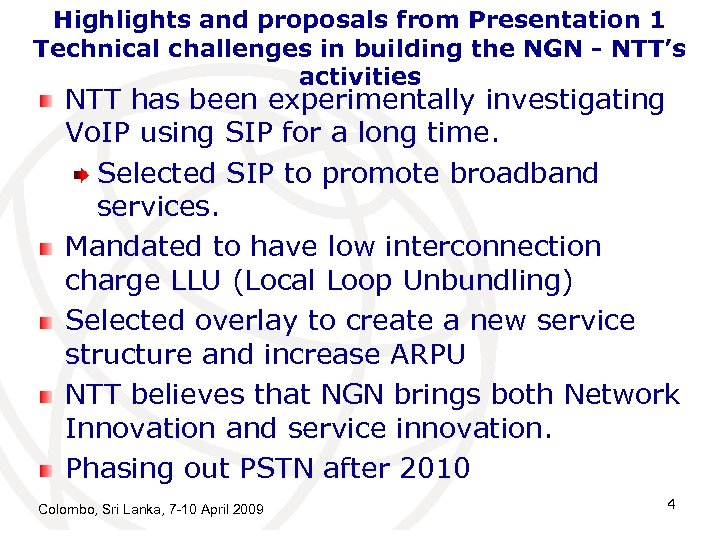 Highlights and proposals from Presentation 1
Technical challenges in building the NGN - NTT's activities

NTT has been experimentally investigating VoIP using SIP for a long time.

Selected SIP to promote broadband services.

Mandated to have low interconnection charge LLU (Local Loop Unbundling)

Selected overlay to create a new service structure and increase ARPU

NTT believes that NGN brings both Network Innovation and service innovation.

Phasing out PSTN after 2010

Colombo, Sri Lanka, 7-10 April 2009

4